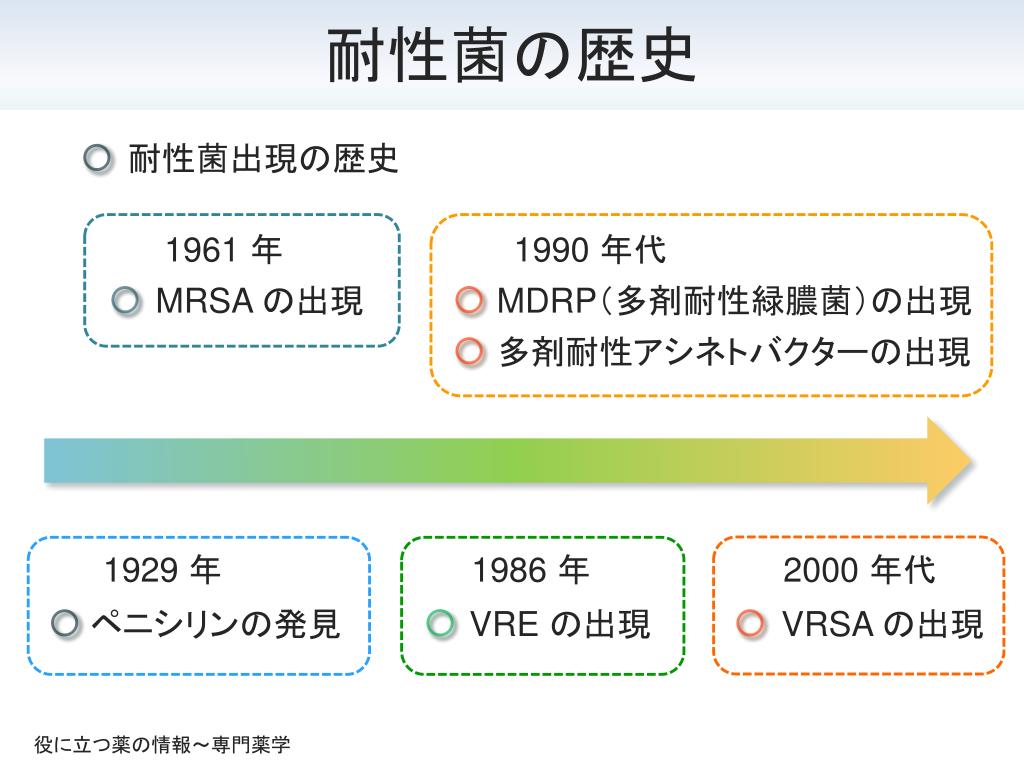 耐性菌の歴史

耐性菌出現の歴史

1961 年
MRSA の出現

1990 年代
MDRP（多剤耐性緑膿菌）の出現
多剤耐性アシネトバクターの出現

1929 年
ペニシリンの発見

1986 年
VRE の出現

2000 年代
VRSA の出現

役に立つ薬の情報～専門薬学